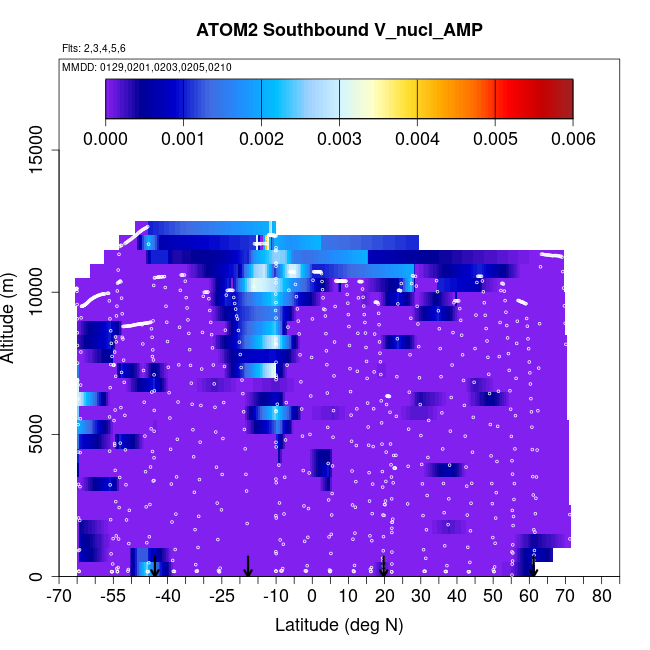 ATOM2 Southbound V_nucl_AMP

Flts: 2,3,4,5,6

MMDD: 0129,0201,0203,0205,0210

0.000 0.001 0.002 0.003 0.004 0.005 0.006

Altitude (m)

15000
10000
5000
0

-70 -55 -40 -25 -10 0 10 20 30 40 50 60 70 80

Latitude (deg N)